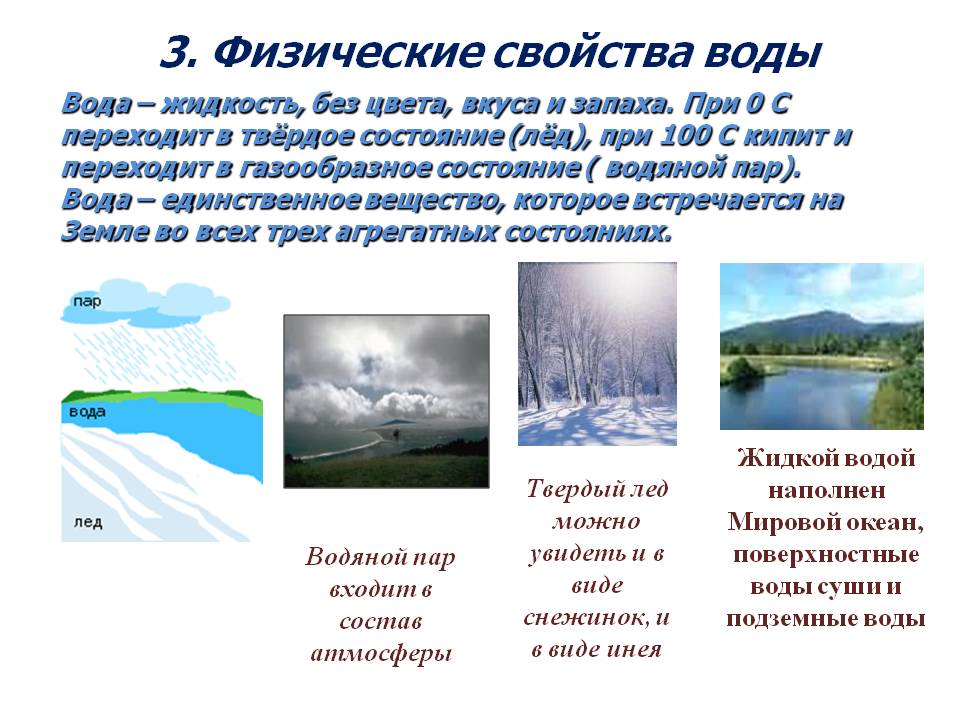 3. Физические свойства воды

Вода – жидкость, без цвета, вкуса и запаха. При 0 С переходит в твёрдое состояние (лёд), при 100 С кипит и переходит в газообразное состояние ( водяной пар). Вода – единственное вещество, которое встречается на Земле во всех трех агрегатных состояниях.

пар

вода

лед

Водяной пар входит в состав атмосферы

Твердый лед можно увидеть и в виде снежинок, и в виде инея

Жидкой водой наполнен Мировой океан, поверхностные воды суши и подземные воды